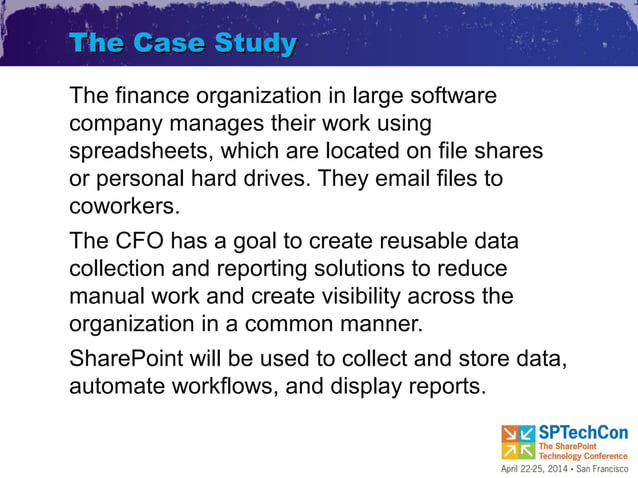 The Case Study

The finance organization in large software company manages their work using spreadsheets, which are located on file shares or personal hard drives. They email files to coworkers.

The CFO has a goal to create reusable data collection and reporting solutions to reduce manual work and create visibility across the organization in a common manner.

SharePoint will be used to collect and store data, automate workflows, and display reports.

SPTechCon
The SharePoint Technology Conference
April 22-25, 2014 • San Francisco